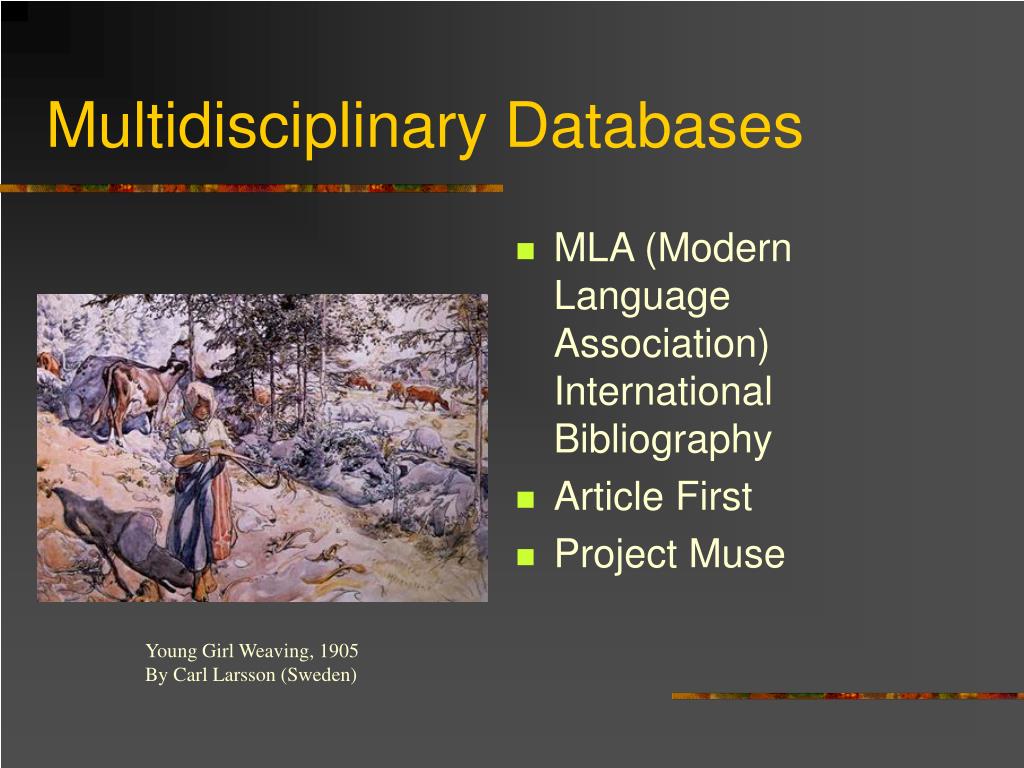 Multidisciplinary Databases

- MLA (Modern Language Association) International Bibliography
- Article First
- Project Muse

Young Girl Weaving, 1905
By Carl Larsson (Sweden)